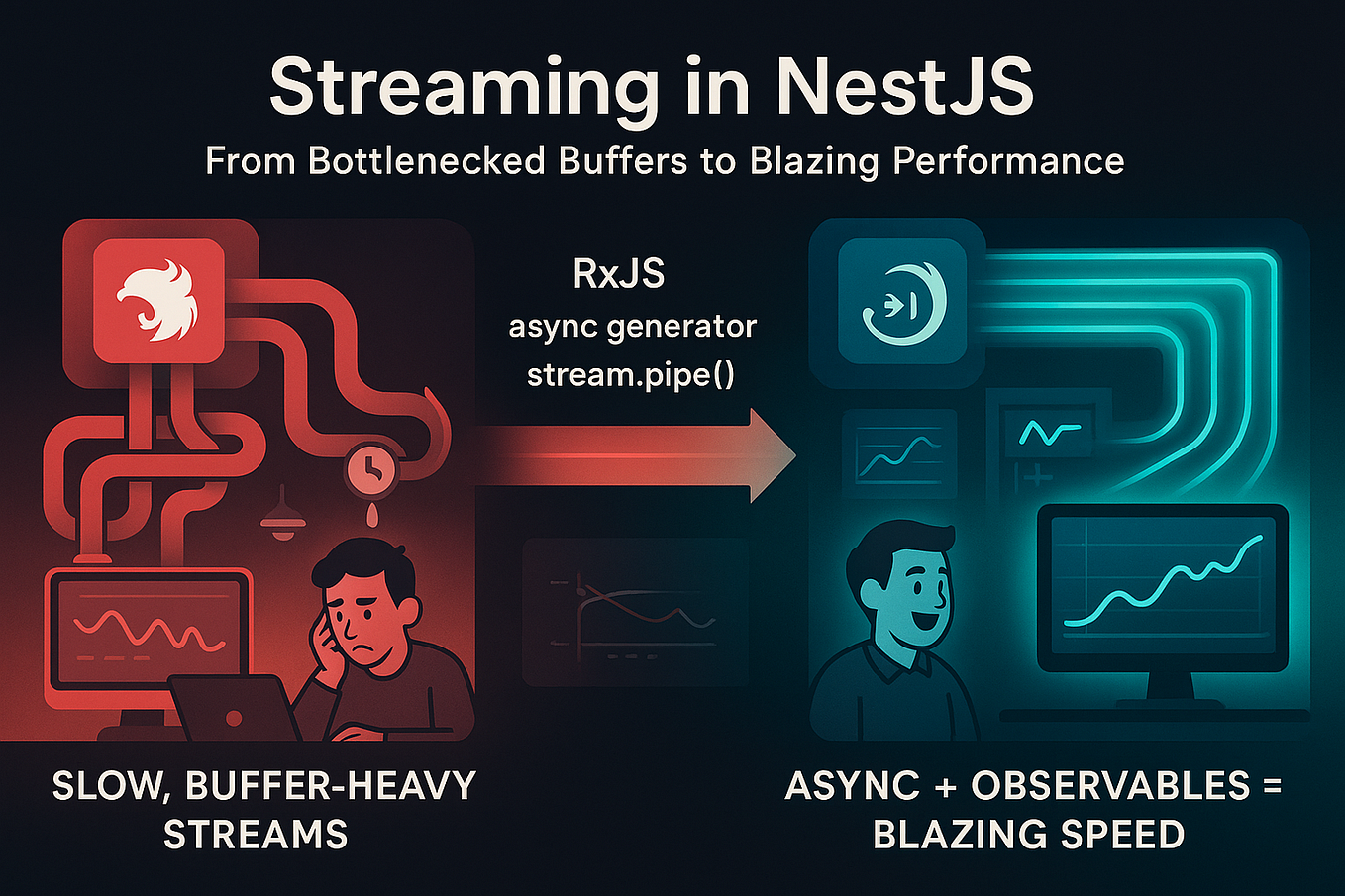 Streaming in NestJS
From Bottlenecked Buffers to Blazing Performance

RxJS
async generator
stream.pipe()

SLOW, BUFFER-HEAVY STREAMS

ASYNC + OBSERVABLES = BLAZING SPEED